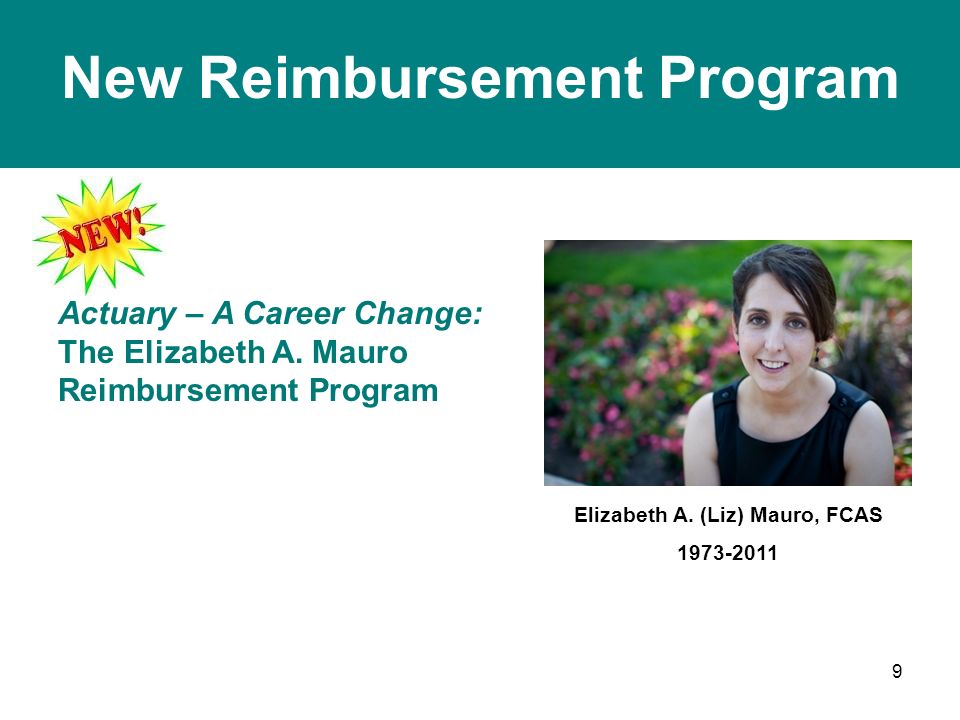 New Reimbursement Program

NEW!

Actuary – A Career Change:
The Elizabeth A. Mauro Reimbursement Program

Elizabeth A. (Liz) Mauro, FCAS
1973-2011

9